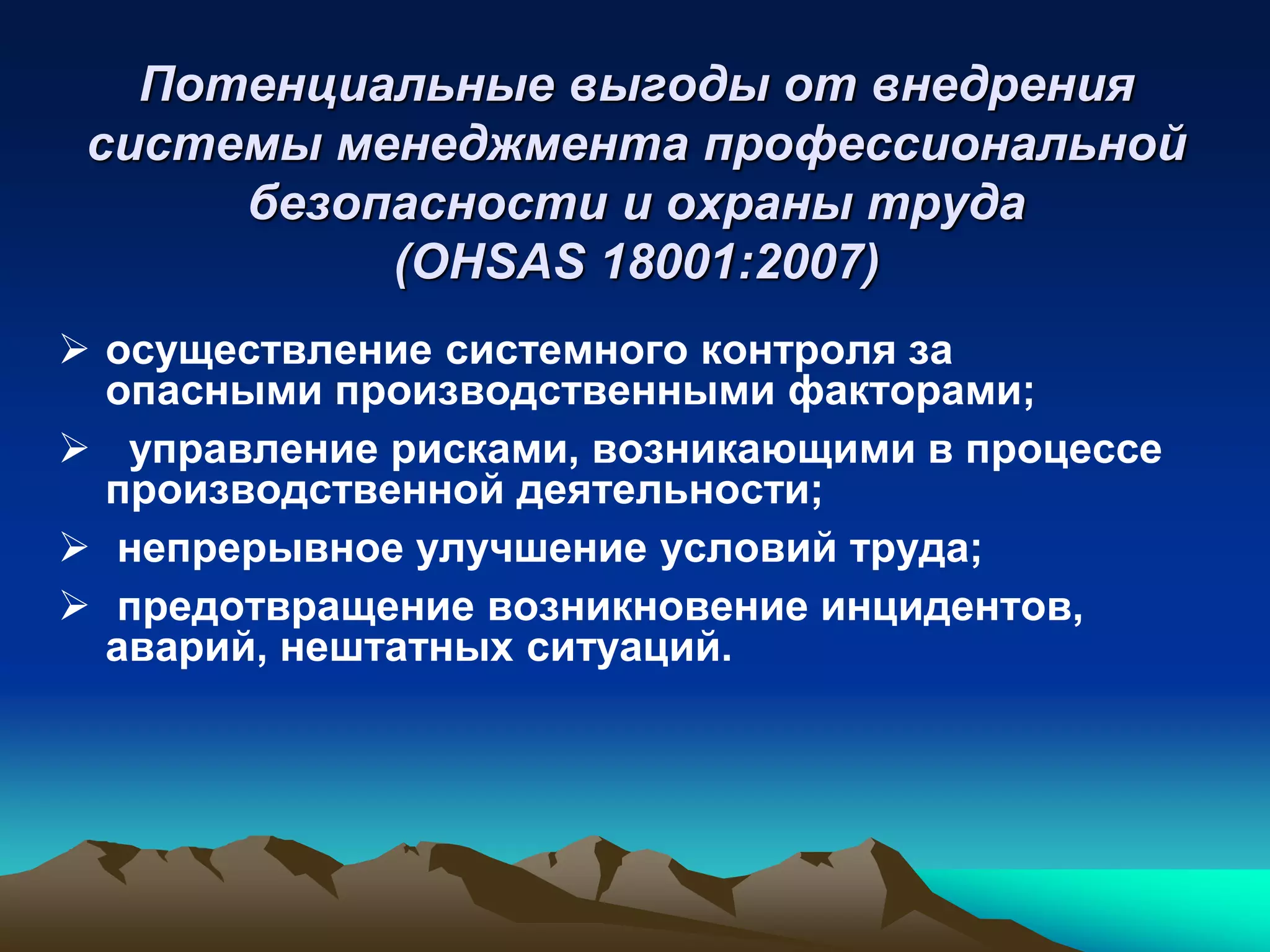 Потенциальные выгоды от внедрения системы менеджмента профессиональной безопасности и охраны труда
(OHSAS 18001:2007)

➢ осуществление системного контроля за опасными производственными факторами;

➢ управление рисками, возникающими в процессе производственной деятельности;

➢ непрерывное улучшение условий труда;

➢ предотвращение возникновение инцидентов, аварий, нештатных ситуаций.